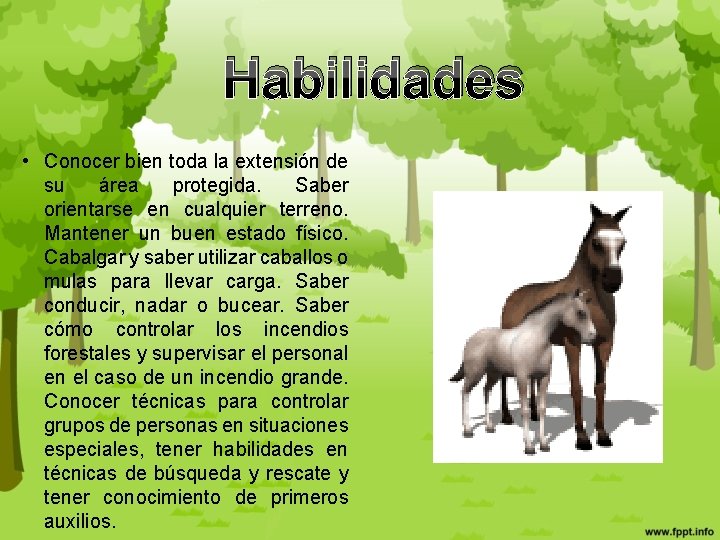 Habilidades

• Conocer bien toda la extensión de su área protegida. Saber orientarse en cualquier terreno. Mantener un buen estado físico. Cabalgar y saber utilizar caballos o mulas para llevar carga. Saber conducir, nadar o bucear. Saber cómo controlar los incendios forestales y supervisar el personal en el caso de un incendio grande. Conocer técnicas para controlar grupos de personas en situaciones especiales, tener habilidades en técnicas de búsqueda y rescate y tener conocimiento de primeros auxilios.

www.fppt.info